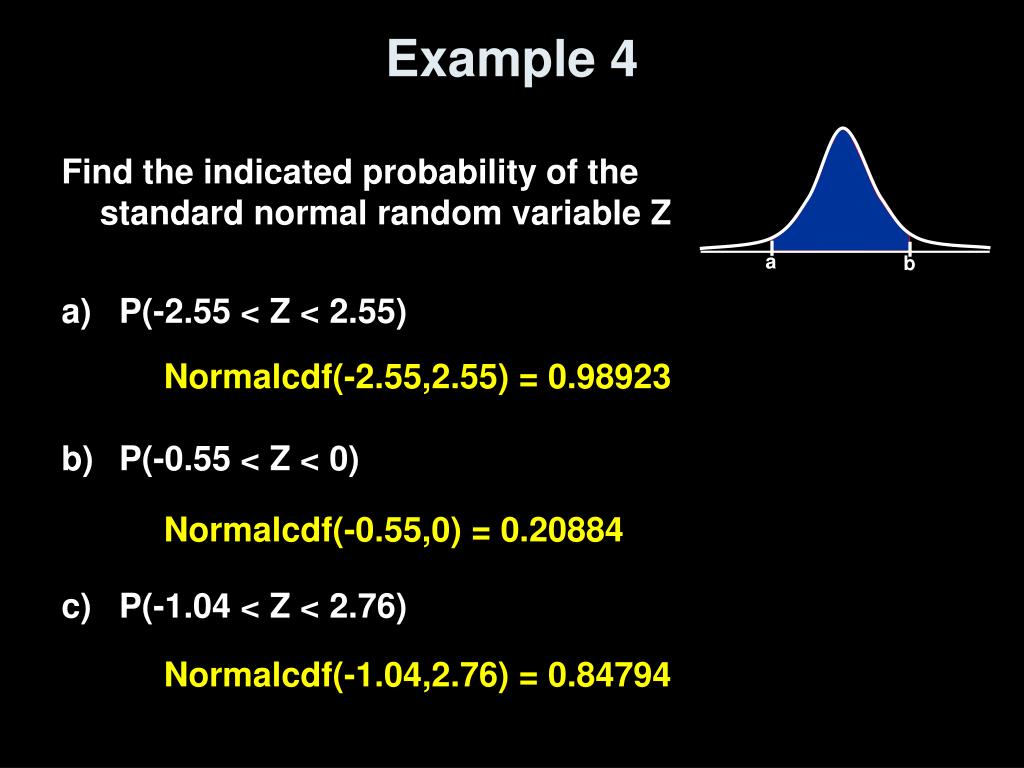 Example 4

Find the indicated probability of the standard normal random variable Z

a
b

a) P(-2.55 < Z < 2.55)

Normalcdf(-2.55,2.55) = 0.98923

b) P(-0.55 < Z < 0)

Normalcdf(-0.55,0) = 0.20884

c) P(-1.04 < Z < 2.76)

Normalcdf(-1.04,2.76) = 0.84794